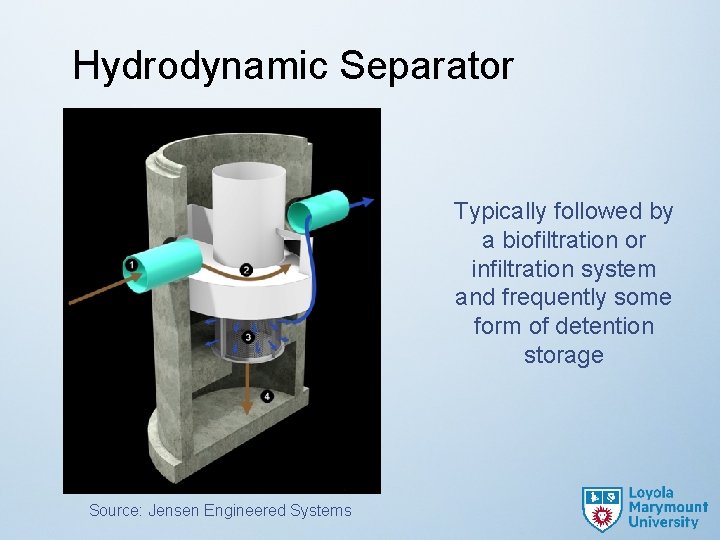 Hydrodynamic Separator

1
2
3
4

Typically followed by a biofiltration or infiltration system and frequently some form of detention storage

Source: Jensen Engineered Systems

Loyola Marymount University